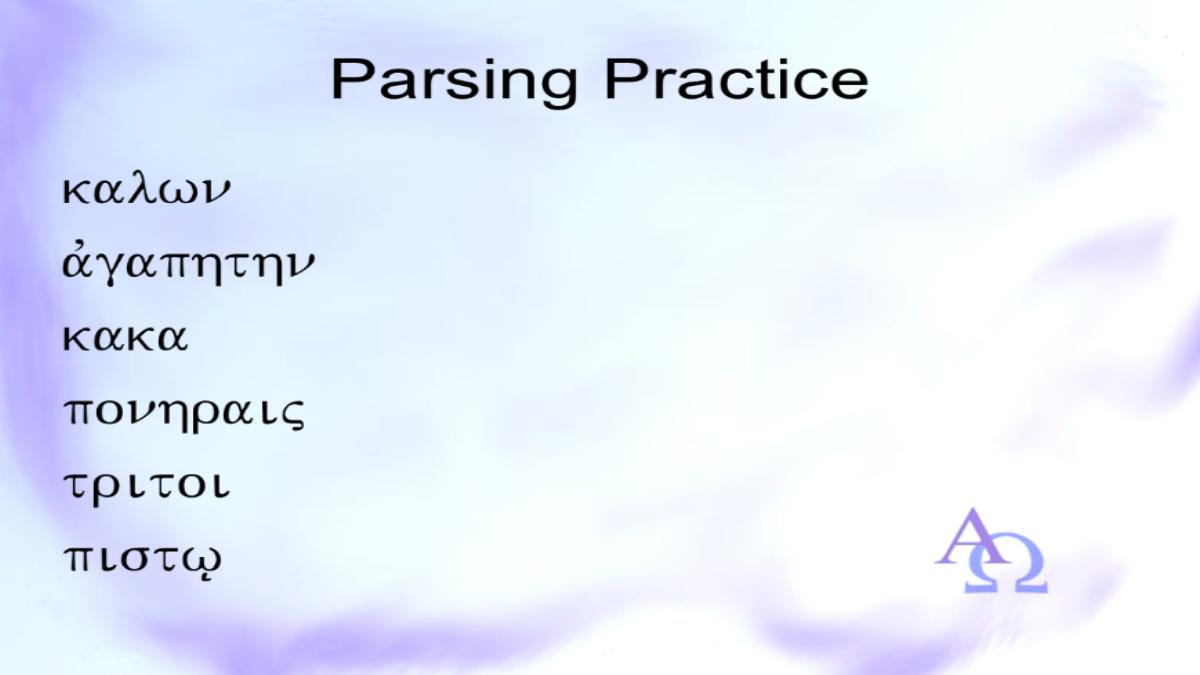 Parsing Practice

καλων

ἀγαπητην

κακα

πονηραις

τριτοι

πιστῳ

ΑΩ